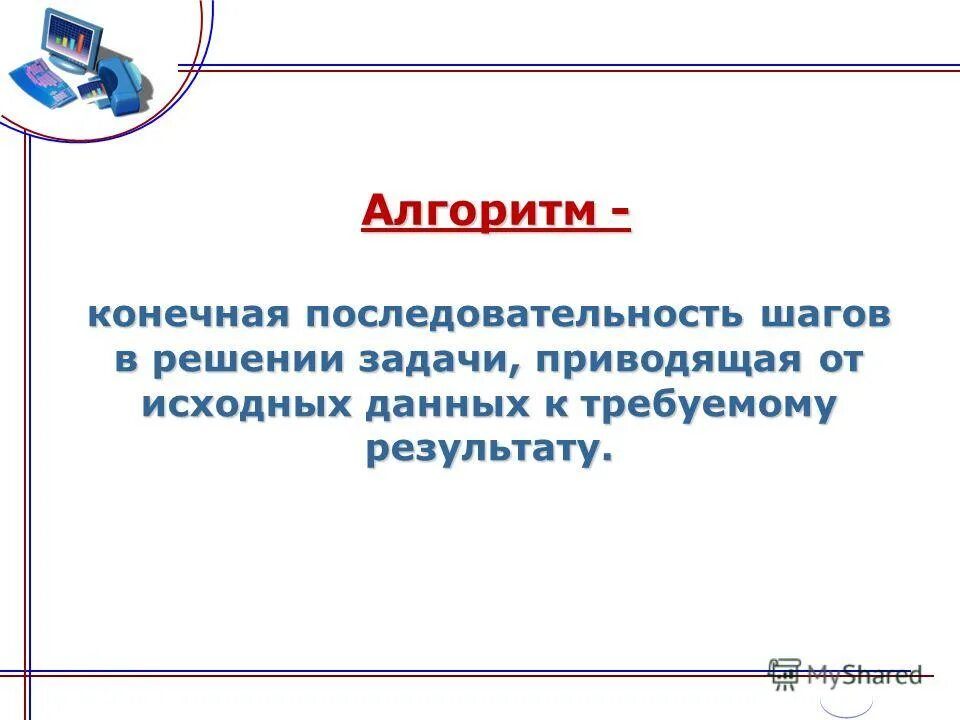 Алгоритм -

конечная последовательность шагов в решении задачи, приводящая от исходных данных к требуемому результату.

MyShared